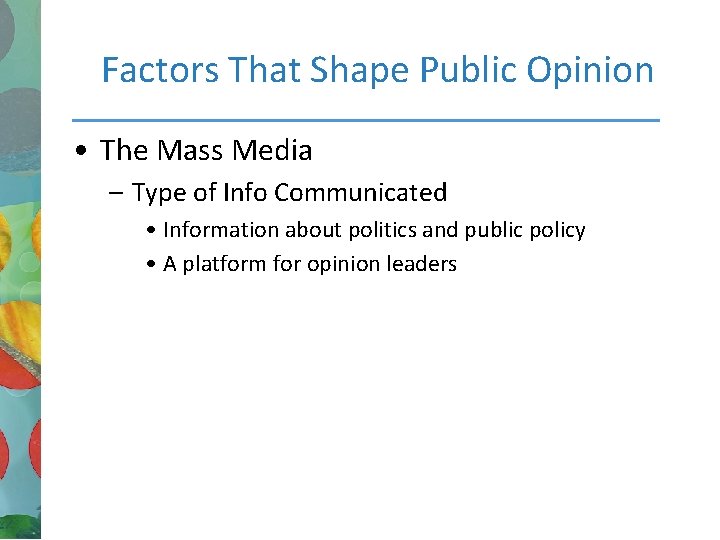 Factors That Shape Public Opinion

• The Mass Media
  – Type of Info Communicated
    • Information about politics and public policy
    • A platform for opinion leaders